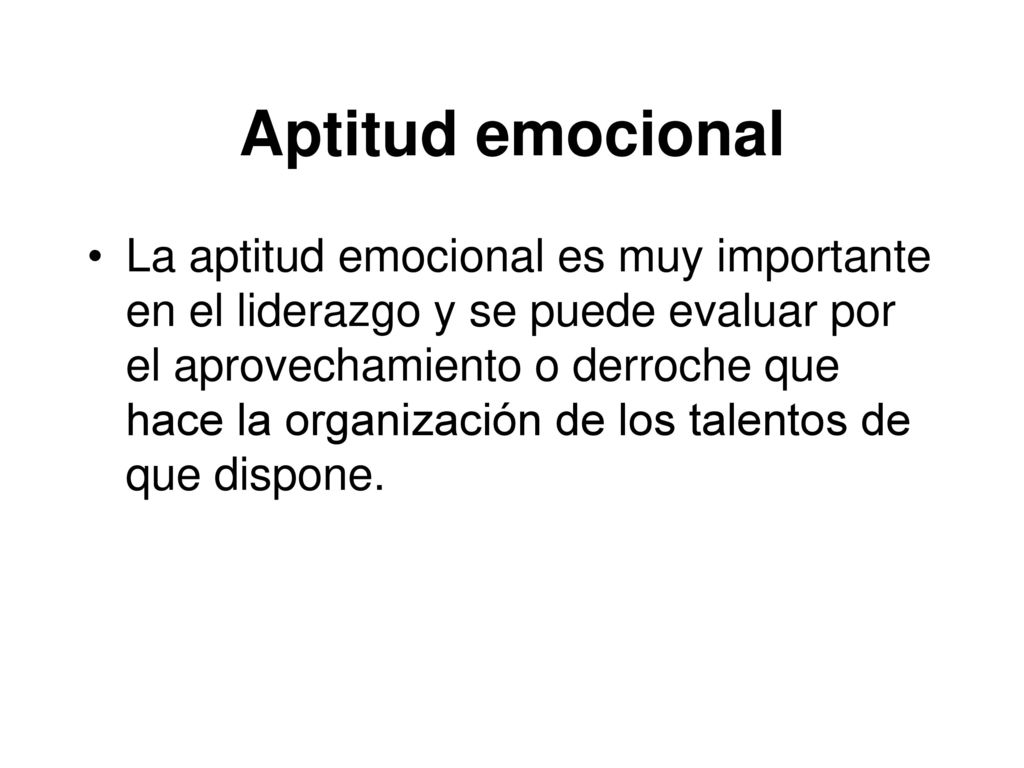 Aptitud emocional

• La aptitud emocional es muy importante en el liderazgo y se puede evaluar por el aprovechamiento o derroche que hace la organización de los talentos de que dispone.